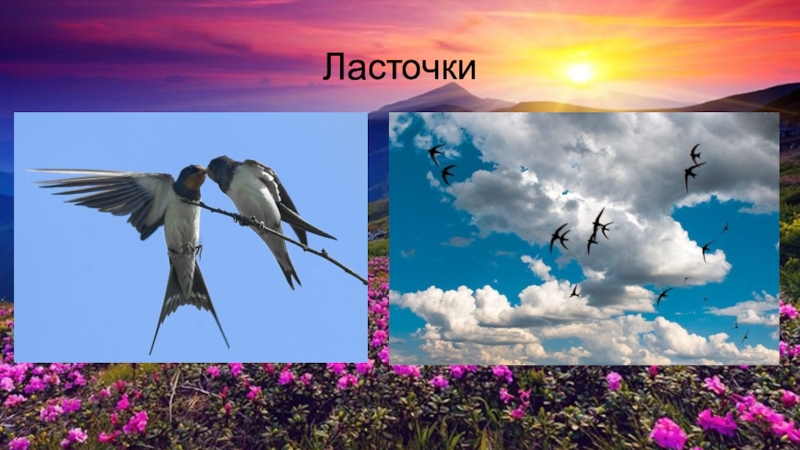 Ласточки